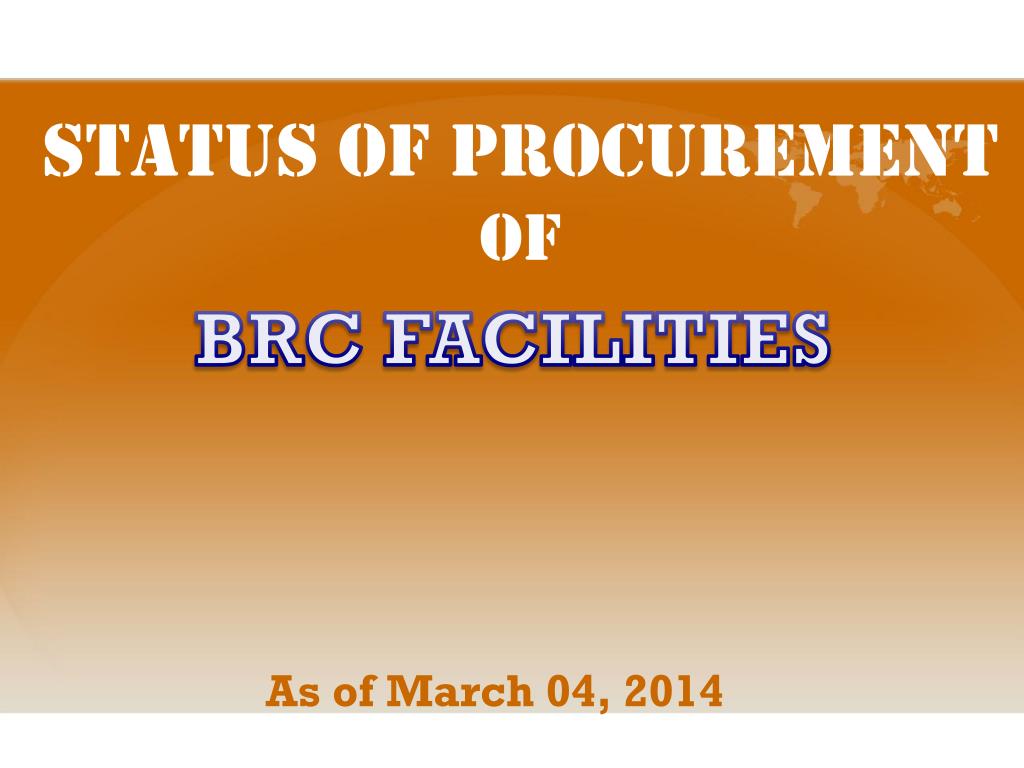 STATUS OF PROCUREMENT
OF
BRC FACILITIES

As of March 04, 2014